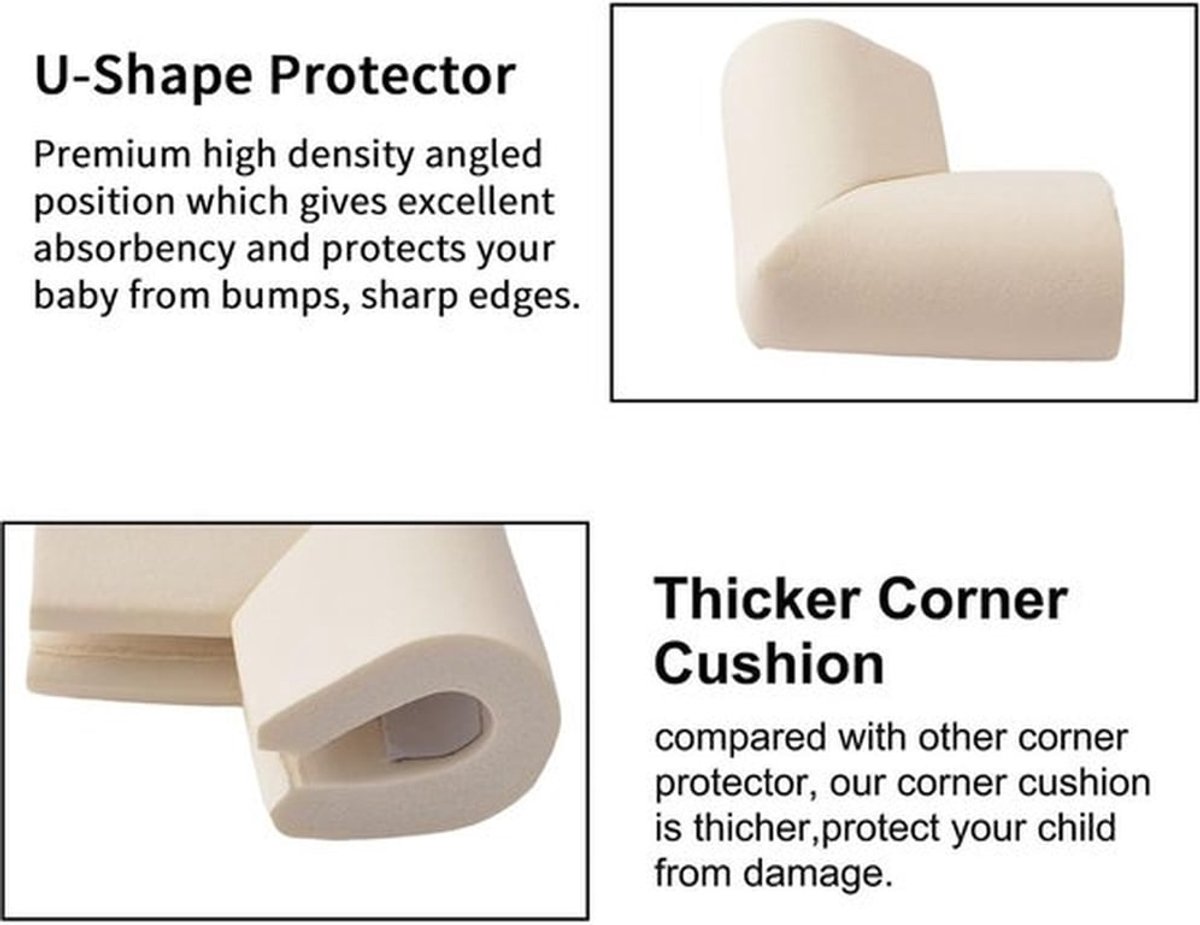 U-Shape Protector

Premium high density angled position which gives excellent absorbency and protects your baby from bumps, sharp edges.

Thicker Corner Cushion

compared with other corner protector, our corner cushion is thicher,protect your child from damage.